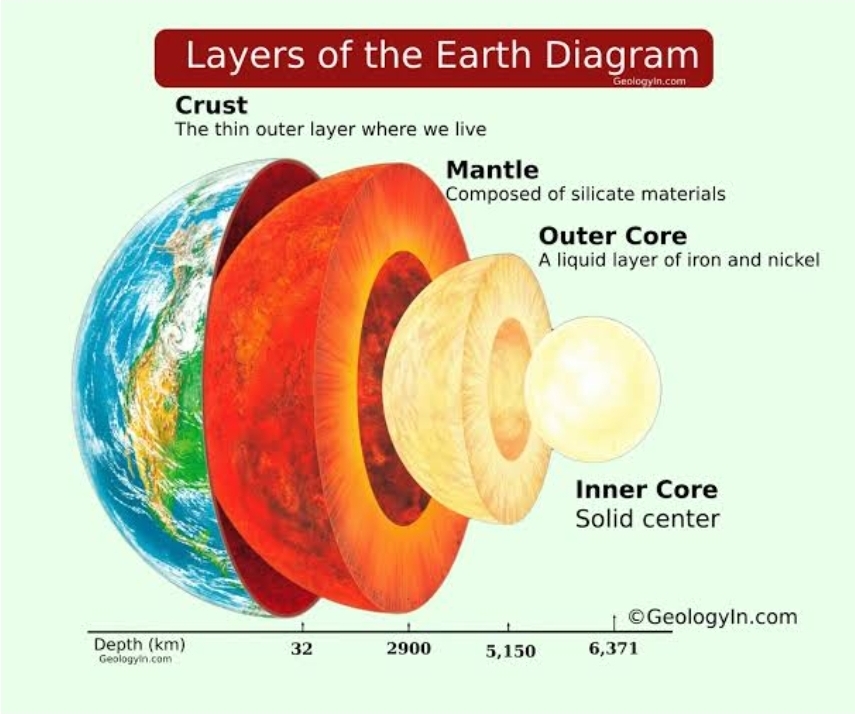 Layers of the Earth Diagram
GeologyIn.com

Crust
The thin outer layer where we live

Mantle
Composed of silicate materials

Outer Core
A liquid layer of iron and nickel

Inner Core
Solid center

©GeologyIn.com

Depth (km)
GeologyIn.com
32
2900
5,150
6,371